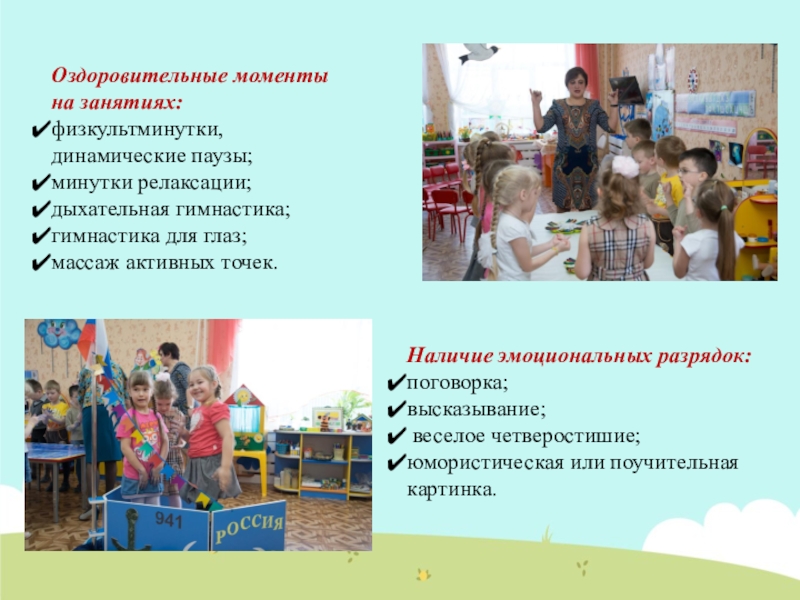 Оздоровительные моменты на занятиях:
✔физкультминутки, динамические паузы;
✔минутки релаксации;
✔дыхательная гимнастика;
✔гимнастика для глаз;
✔массаж активных точек.

941
РОССИЯ

Наличие эмоциональных разрядок:
✔поговорка;
✔высказывание;
✔ веселое четверостишие;
✔юмористическая или поучительная картинка.